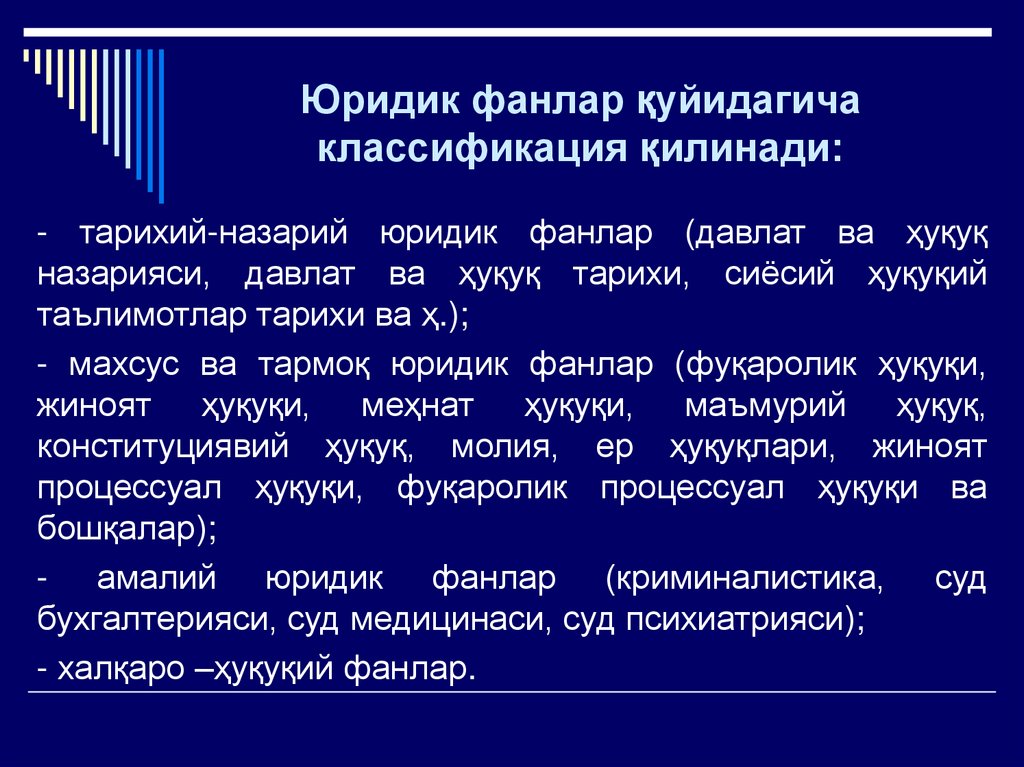 Юридик фанлар қуйидагича классификация қилинади:

- тарихий-назарий юридик фанлар (давлат ва ҳуқуқ назарияси, давлат ва ҳуқуқ тарихи, сиёсий ҳуқуқий таълимотлар тарихи ва ҳ.);

- махсус ва тармоқ юридик фанлар (фуқаролик ҳуқуқи, жиноят ҳуқуқи, меҳнат ҳуқуқи, маъмурий ҳуқуқ, конституциявий ҳуқуқ, молия, ер ҳуқуқлари, жиноят процессуал ҳуқуқи, фуқаролик процессуал ҳуқуқи ва бошқалар);

- амалий юридик фанлар (криминалистика, суд бухгалтерияси, суд медицинаси, суд психиатрияси);

- халқаро –ҳуқуқий фанлар.